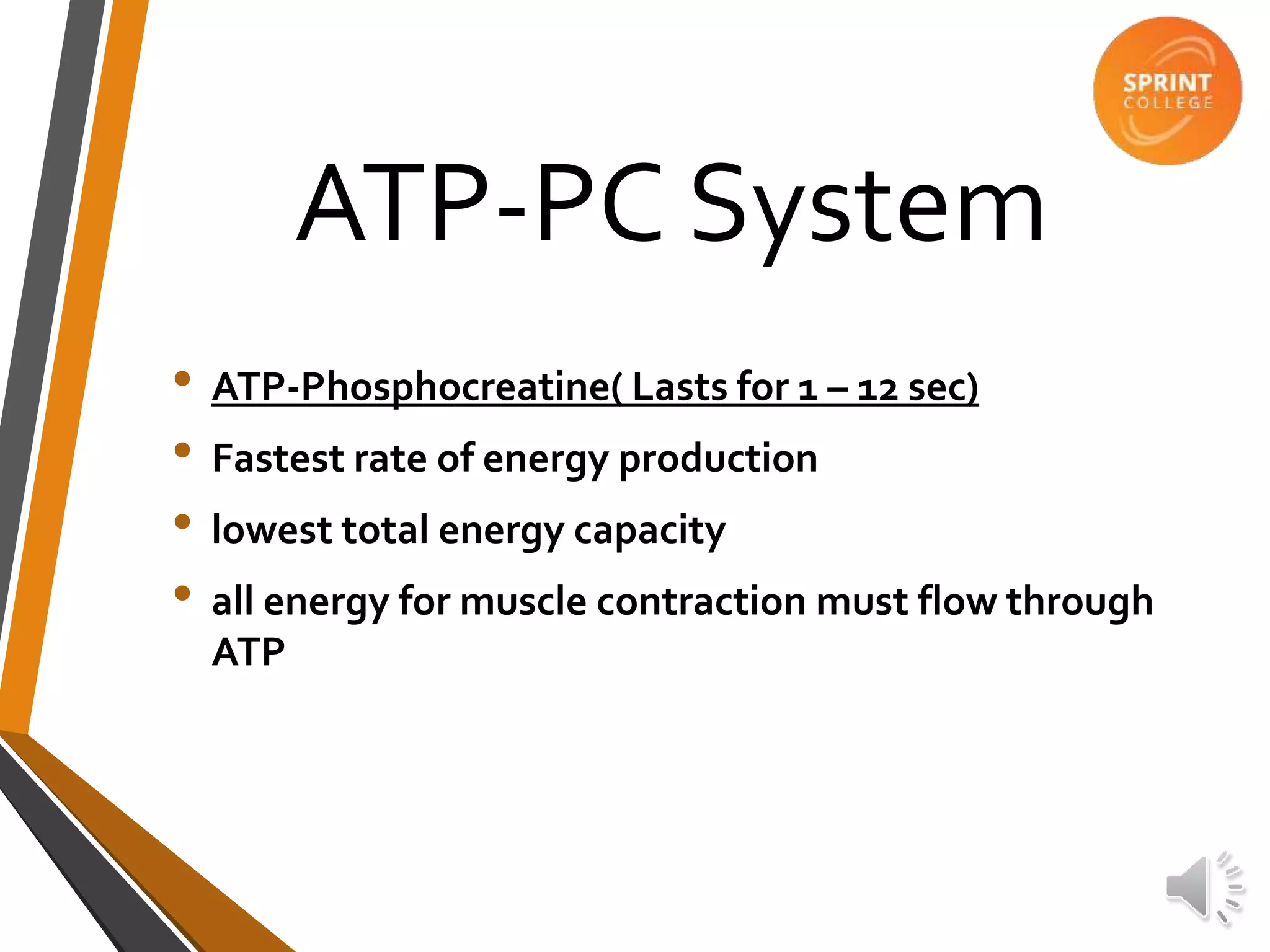 SPRINT
COLLEGE

ATP-PC System

• ATP-Phosphocreatine( Lasts for 1 – 12 sec)
• Fastest rate of energy production
• lowest total energy capacity
• all energy for muscle contraction must flow through ATP